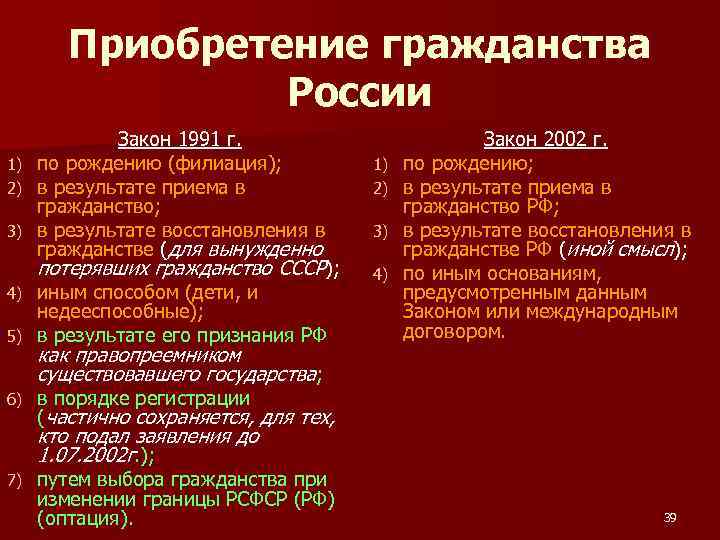 Приобретение гражданства России

Закон 1991 г.

1) по рождению (филиация);
2) в результате приема в гражданство;
3) в результате восстановления в гражданстве (для вынужденно потерявших гражданство СССР);
4) иным способом (дети, и недееспособные);
5) в результате его признания РФ как правопреемником существовавшего государства;
6) в порядке регистрации (частично сохраняется, для тех, кто подал заявления до 1.07.2002г.);
7) путем выбора гражданства при изменении границы РСФСР (РФ) (оптация).

Закон 2002 г.

1) по рождению;
2) в результате приема в гражданство РФ;
3) в результате восстановления в гражданстве РФ (иной смысл);
4) по иным основаниям, предусмотренным данным Законом или международным договором.

39